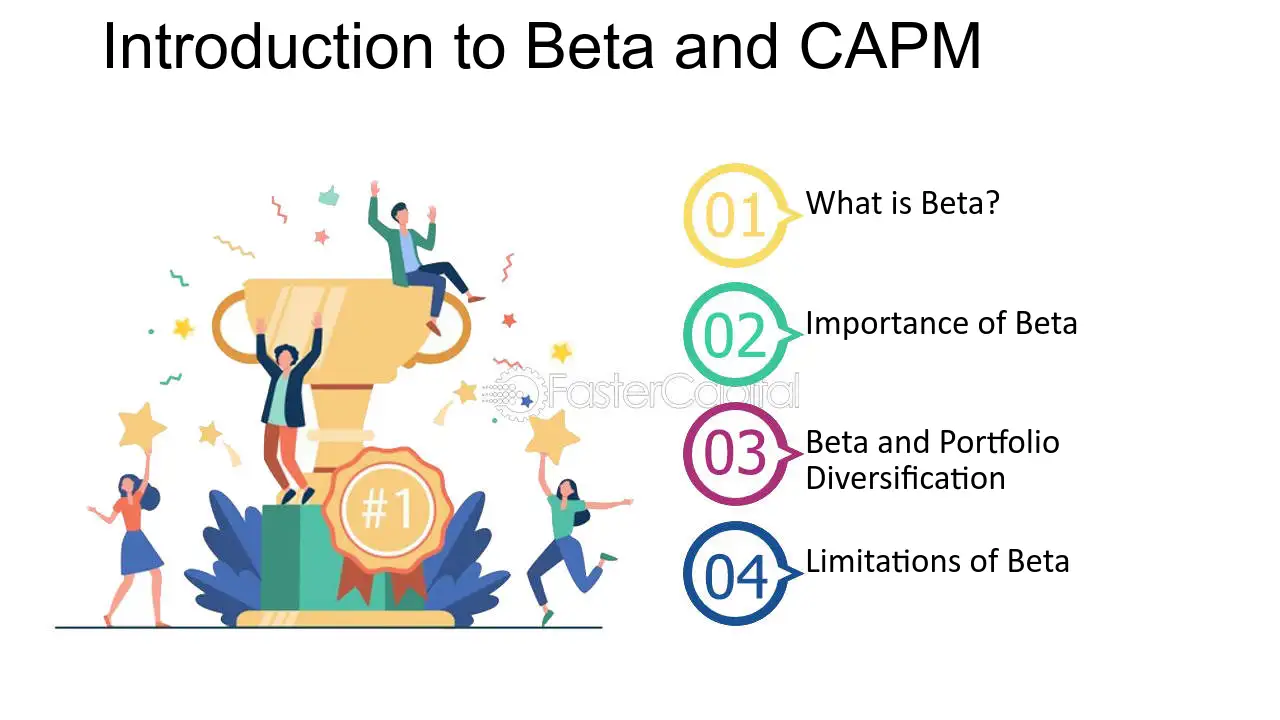 Introduction to Beta and CAPM

#1

FasterCapital

01 What is Beta?

02 Importance of Beta

03 Beta and Portfolio Diversification

04 Limitations of Beta